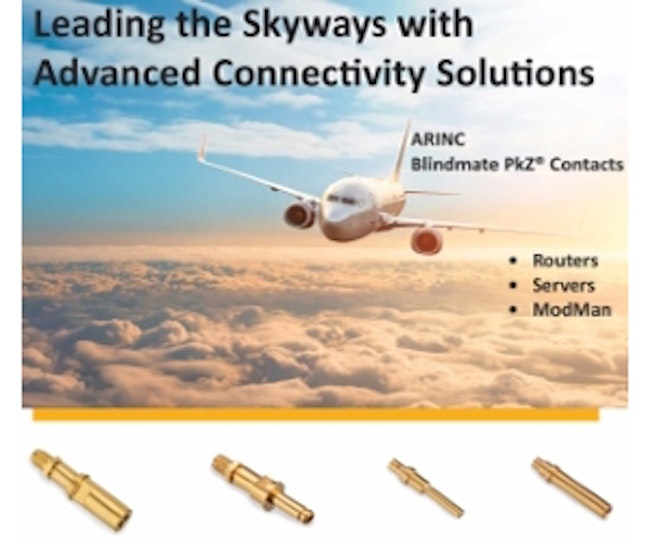 Leading the Skyways with Advanced Connectivity Solutions

ARINC
Blindmate PkZ® Contacts

• Routers
• Servers
• ModMan